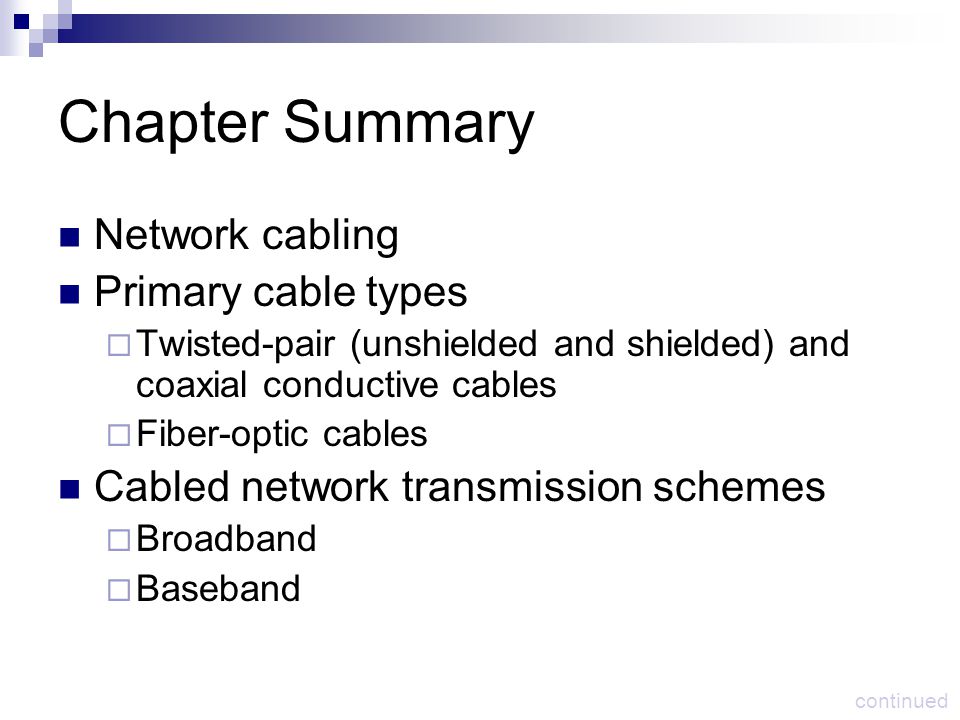 Chapter Summary

- Network cabling
- Primary cable types
  - Twisted-pair (unshielded and shielded) and coaxial conductive cables
  - Fiber-optic cables
- Cabled network transmission schemes
  - Broadband
  - Baseband

continued